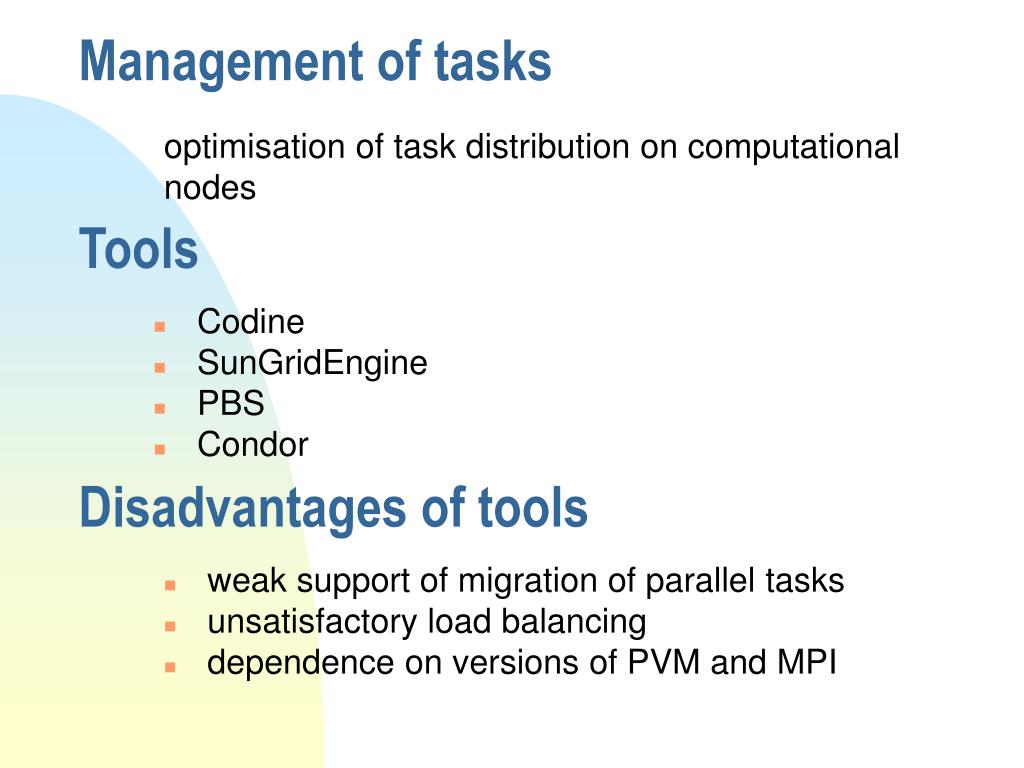 Management of tasks

optimisation of task distribution on computational nodes

Tools

- Codine
- SunGridEngine
- PBS
- Condor

Disadvantages of tools

- weak support of migration of parallel tasks
- unsatisfactory load balancing
- dependence on versions of PVM and MPI